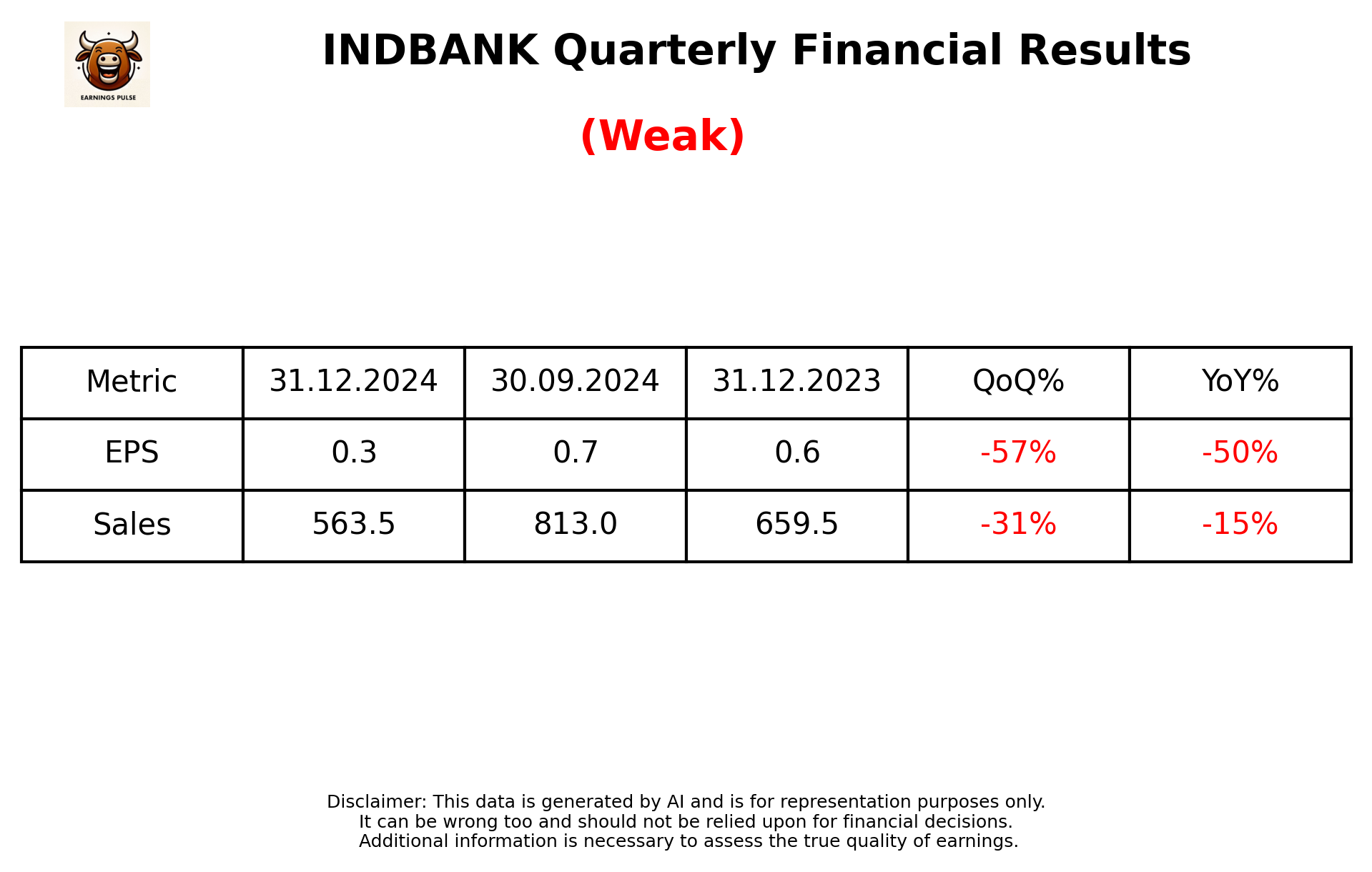 EARNINGS PULSE

INDBANK Quarterly Financial Results

(Weak)

| Metric | 31.12.2024 | 30.09.2024 | 31.12.2023 | QoQ% | YoY% |
|---|---|---|---|---|---|
| EPS | 0.3 | 0.7 | 0.6 | -57% | -50% |
| Sales | 563.5 | 813.0 | 659.5 | -31% | -15% |

Disclaimer: This data is generated by AI and is for representation purposes only.
It can be wrong too and should not be relied upon for financial decisions.
Additional information is necessary to assess the true quality of earnings.